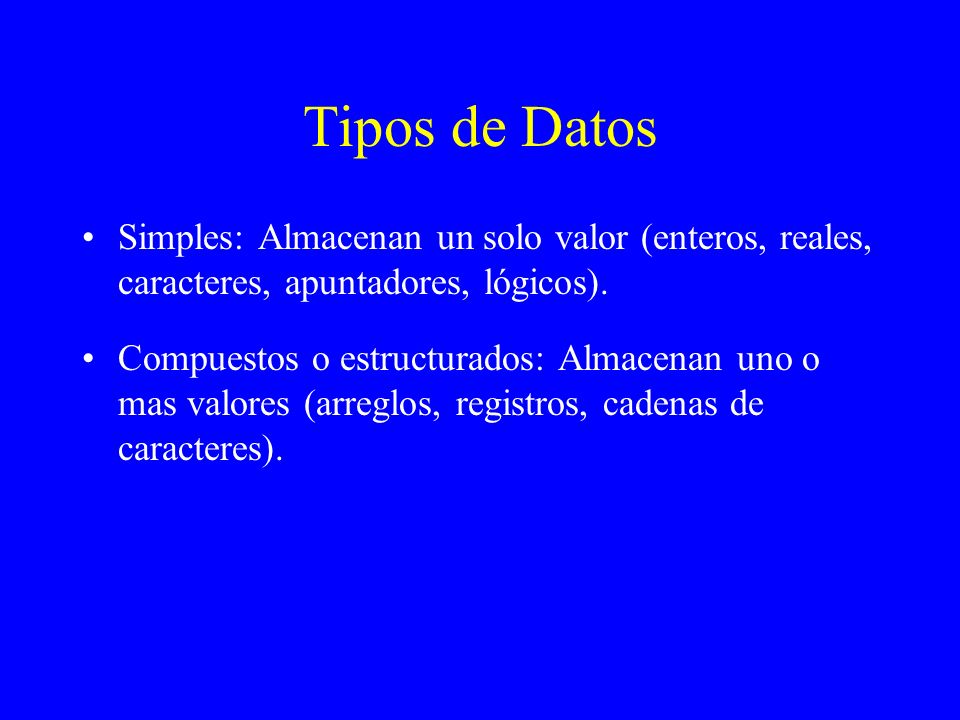 Tipos de Datos

• Simples: Almacenan un solo valor (enteros, reales, caracteres, apuntadores, lógicos).

• Compuestos o estructurados: Almacenan uno o mas valores (arreglos, registros, cadenas de caracteres).